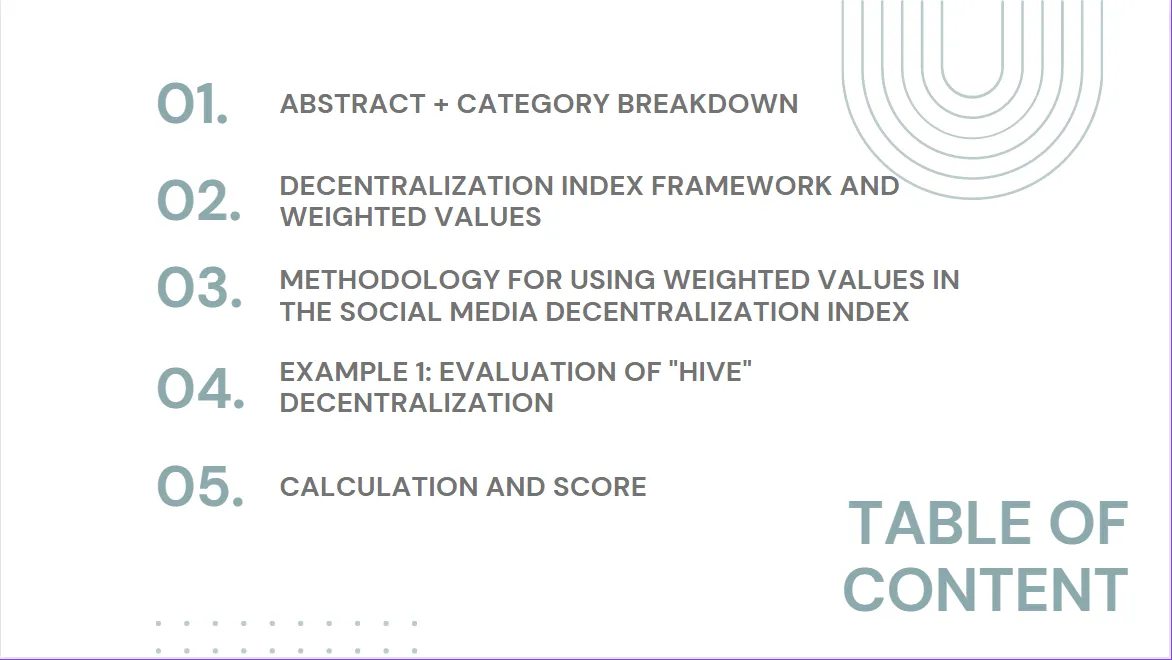 01. ABSTRACT + CATEGORY BREAKDOWN

02. DECENTRALIZATION INDEX FRAMEWORK AND WEIGHTED VALUES

03. METHODOLOGY FOR USING WEIGHTED VALUES IN THE SOCIAL MEDIA DECENTRALIZATION INDEX

04. EXAMPLE 1: EVALUATION OF "HIVE" DECENTRALIZATION

05. CALCULATION AND SCORE

TABLE OF CONTENT